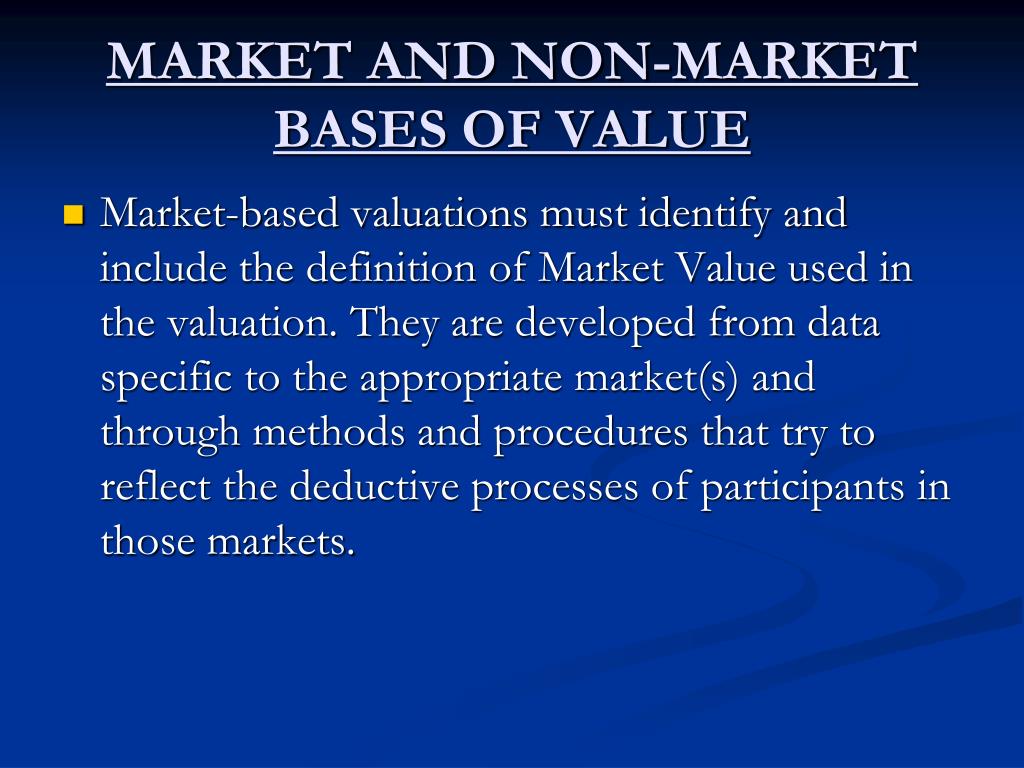 MARKET AND NON-MARKET BASES OF VALUE

Market-based valuations must identify and include the definition of Market Value used in the valuation. They are developed from data specific to the appropriate market(s) and through methods and procedures that try to reflect the deductive processes of participants in those markets.